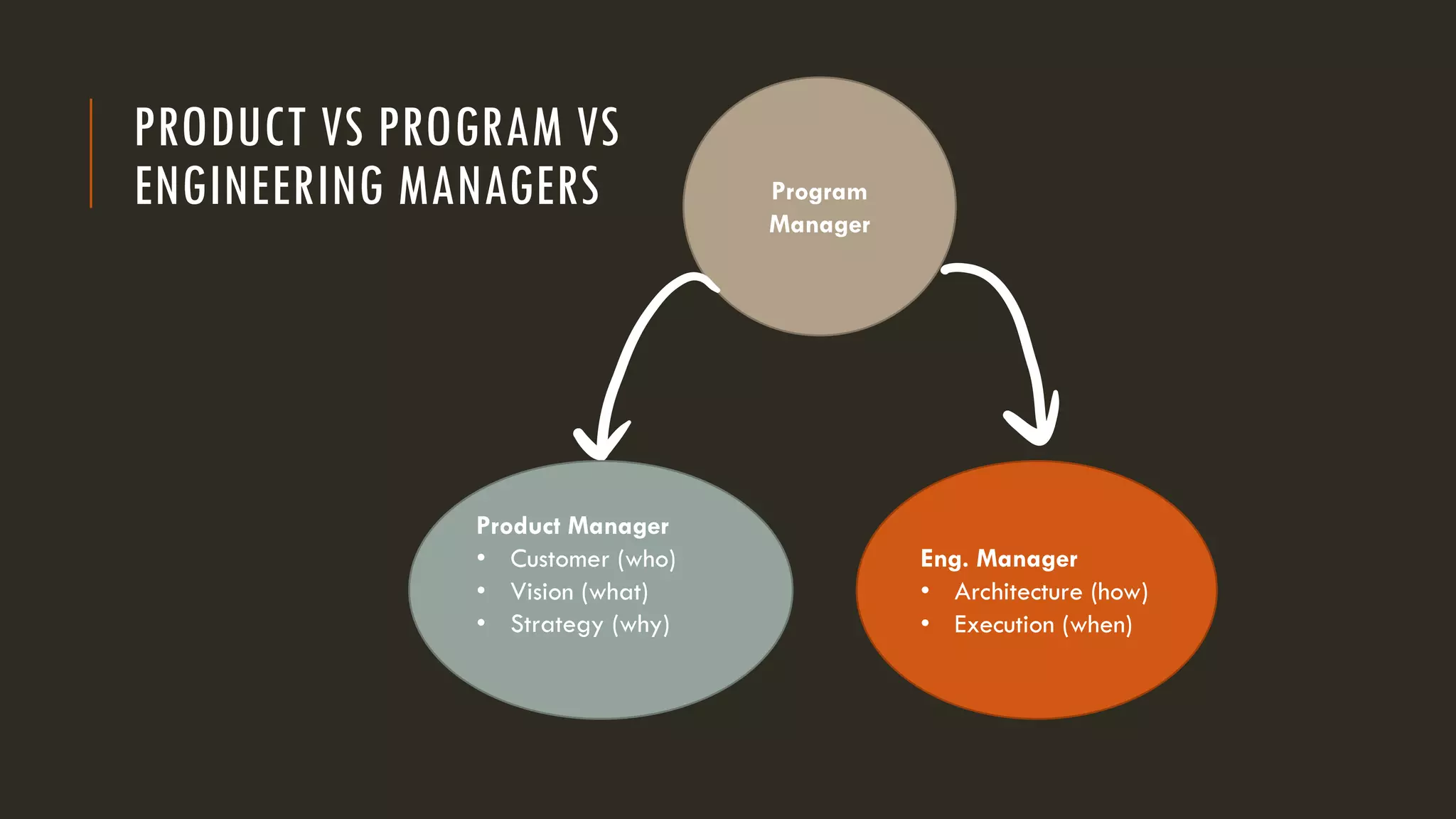 PRODUCT VS PROGRAM VS ENGINEERING MANAGERS

Program Manager

Product Manager
• Customer (who)
• Vision (what)
• Strategy (why)

Eng. Manager
• Architecture (how)
• Execution (when)